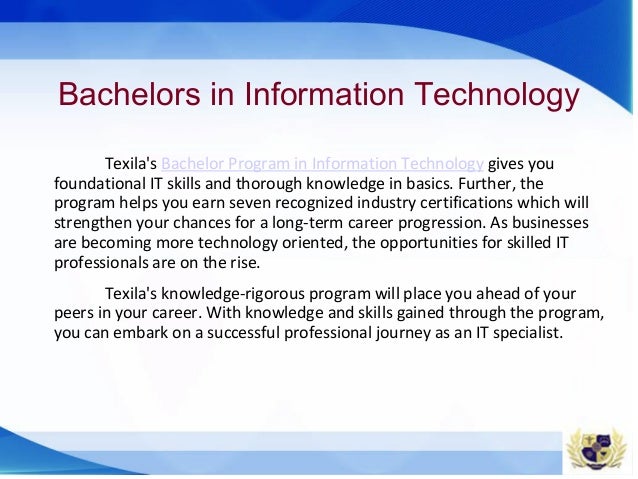 Bachelors in Information Technology

Texila's Bachelor Program in Information Technology gives you foundational IT skills and thorough knowledge in basics. Further, the program helps you earn seven recognized industry certifications which will strengthen your chances for a long-term career progression. As businesses are becoming more technology oriented, the opportunities for skilled IT professionals are on the rise.

Texila's knowledge-rigorous program will place you ahead of your peers in your career. With knowledge and skills gained through the program, you can embark on a successful professional journey as an IT specialist.